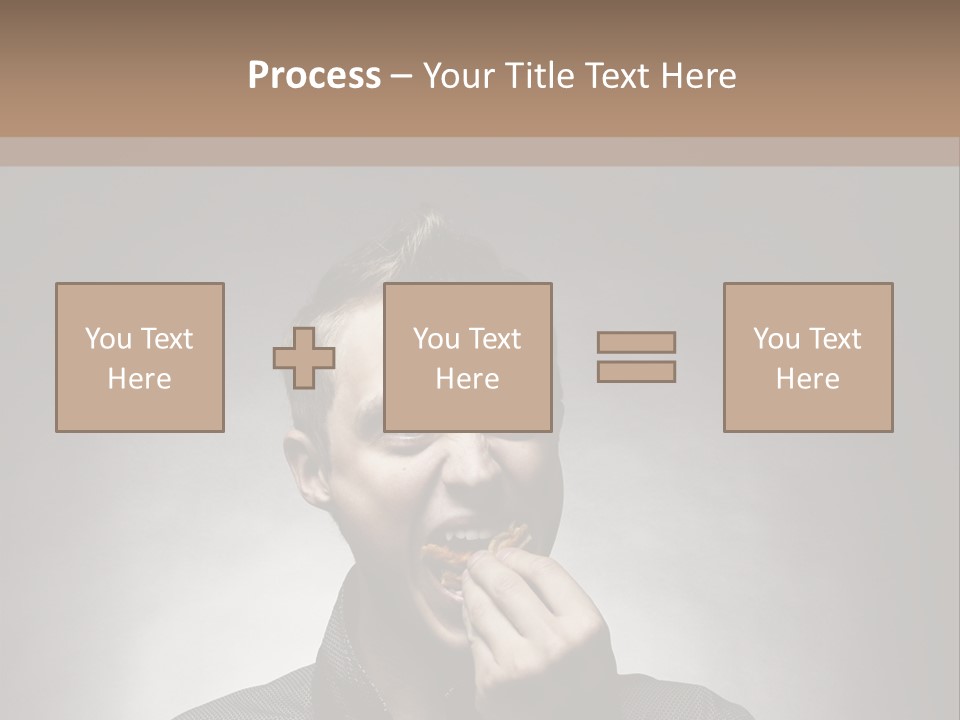 Process – Your Title Text Here

You Text Here

You Text Here

You Text Here